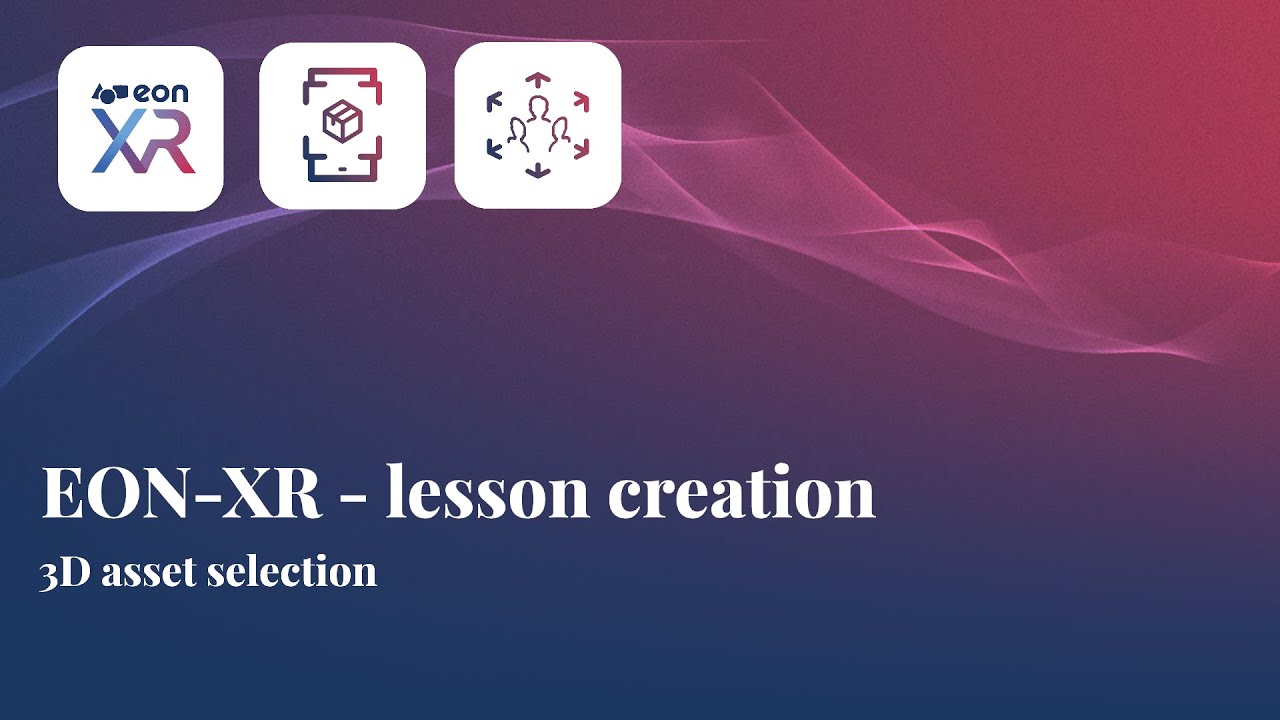 eon
XR

EON-XR - lesson creation

3D asset selection